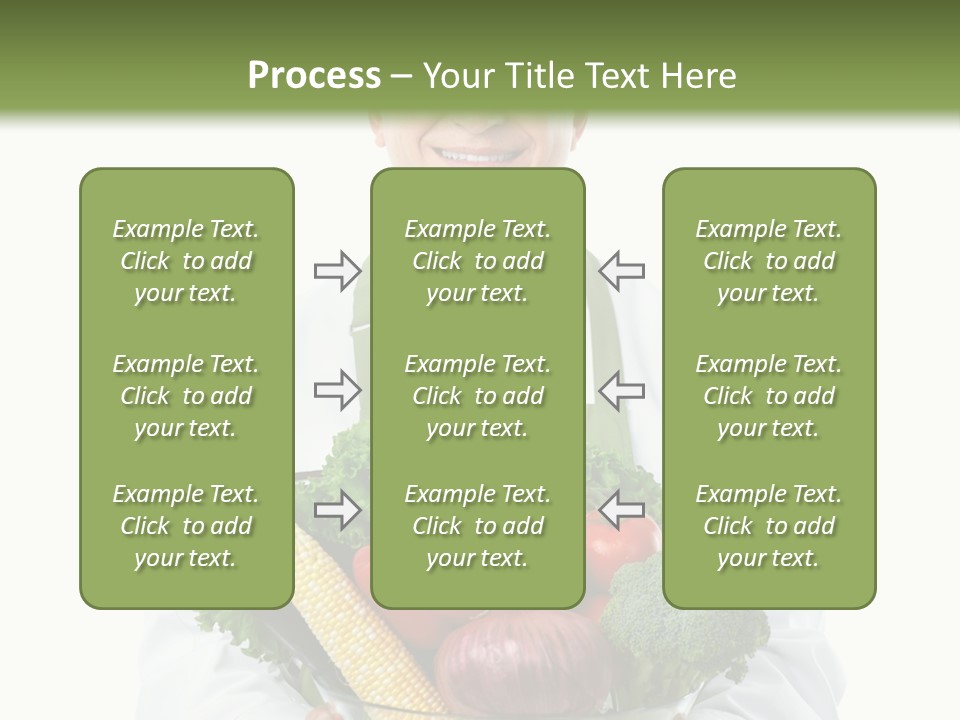 Process – Your Title Text Here

Example Text. Click to add your text.

Example Text. Click to add your text.

Example Text. Click to add your text.

Example Text. Click to add your text.

Example Text. Click to add your text.

Example Text. Click to add your text.

Example Text. Click to add your text.

Example Text. Click to add your text.

Example Text. Click to add your text.